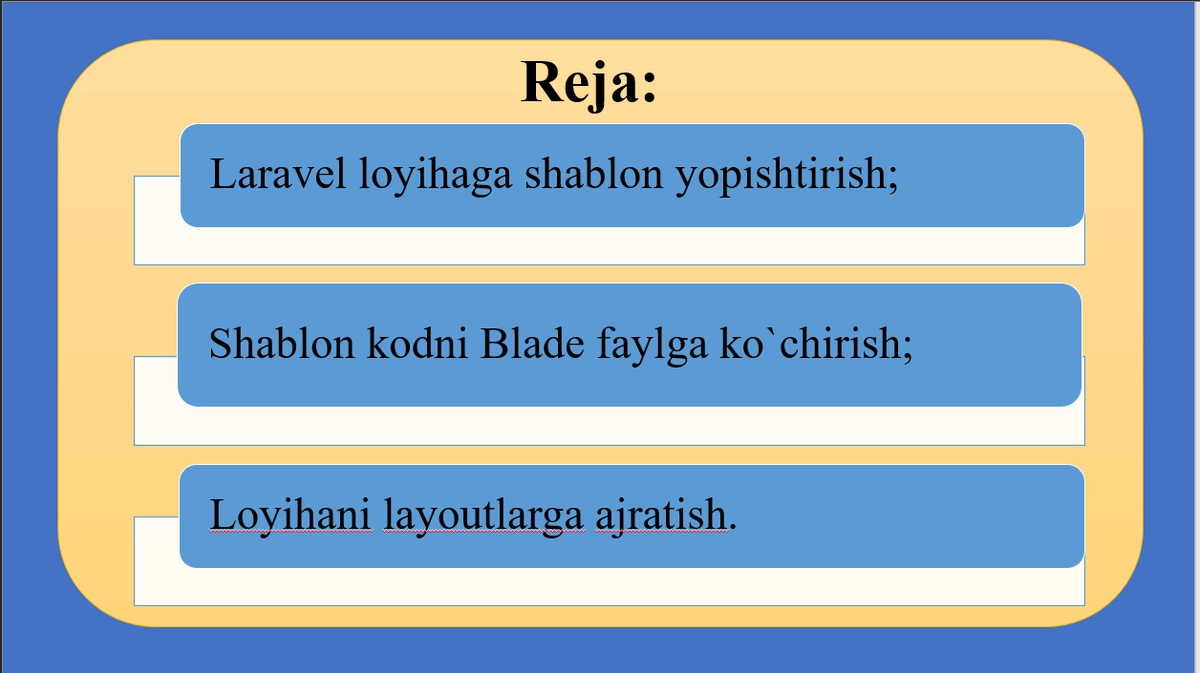 Reja:

Laravel loyihaga shablon yopishtirish;

Shablon kodni Blade faylga ko`chirish;

Loyihani layoutlarga ajratish.